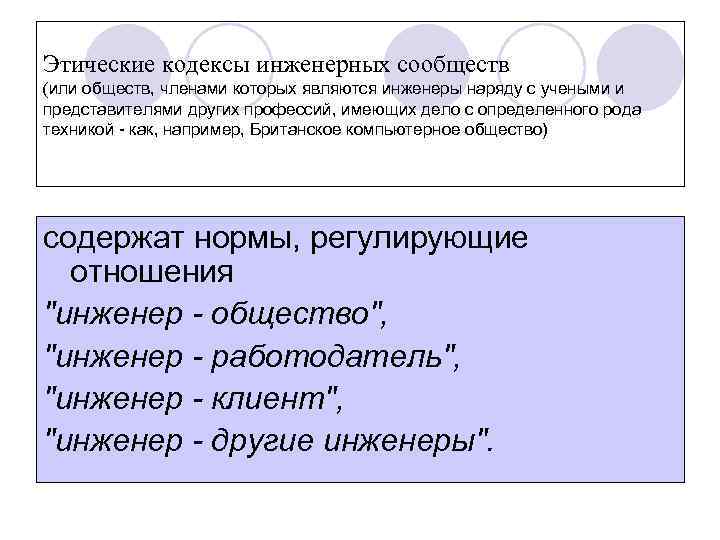 Этические кодексы инженерных сообществ
(или обществ, членами которых являются инженеры наряду с учеными и представителями других профессий, имеющих дело с определенного рода техникой - как, например, Британское компьютерное общество)

содержат нормы, регулирующие отношения
"инженер - общество",
"инженер - работодатель",
"инженер - клиент",
"инженер - другие инженеры".